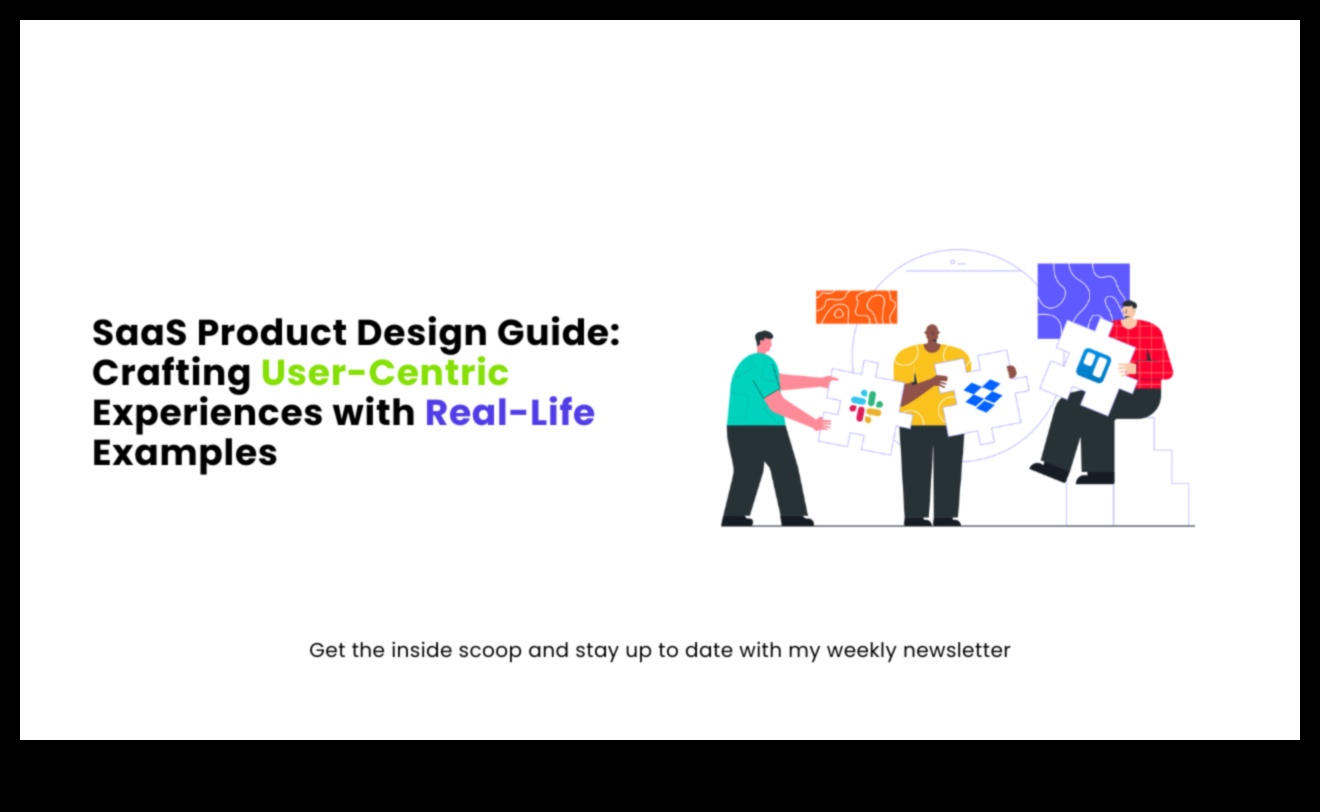 SaaS Product Design Guide: Crafting User-Centric Experiences with Real-Life Examples

Get the inside scoop and stay up to date with my weekly newsletter